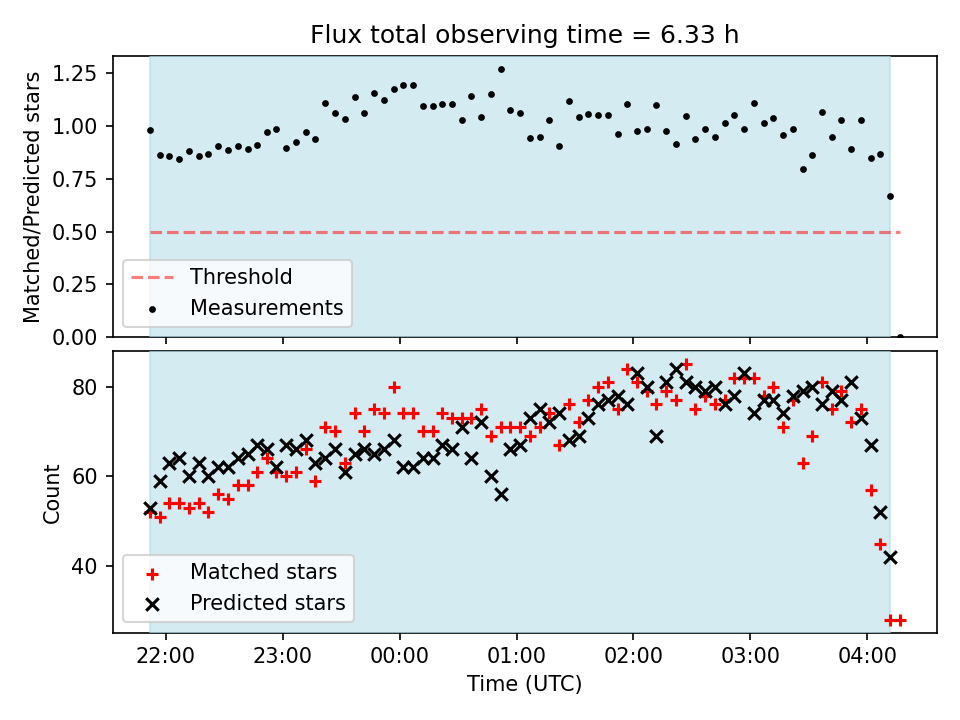 Flux total observing time = 6.33 h

Matched/Predicted stars

1.25
1.00
0.75
0.50
0.25
0.00

Threshold
Measurements

Count

80
60
40

Matched stars
Predicted stars

22:00
23:00
00:00
01:00
02:00
03:00
04:00

Time (UTC)